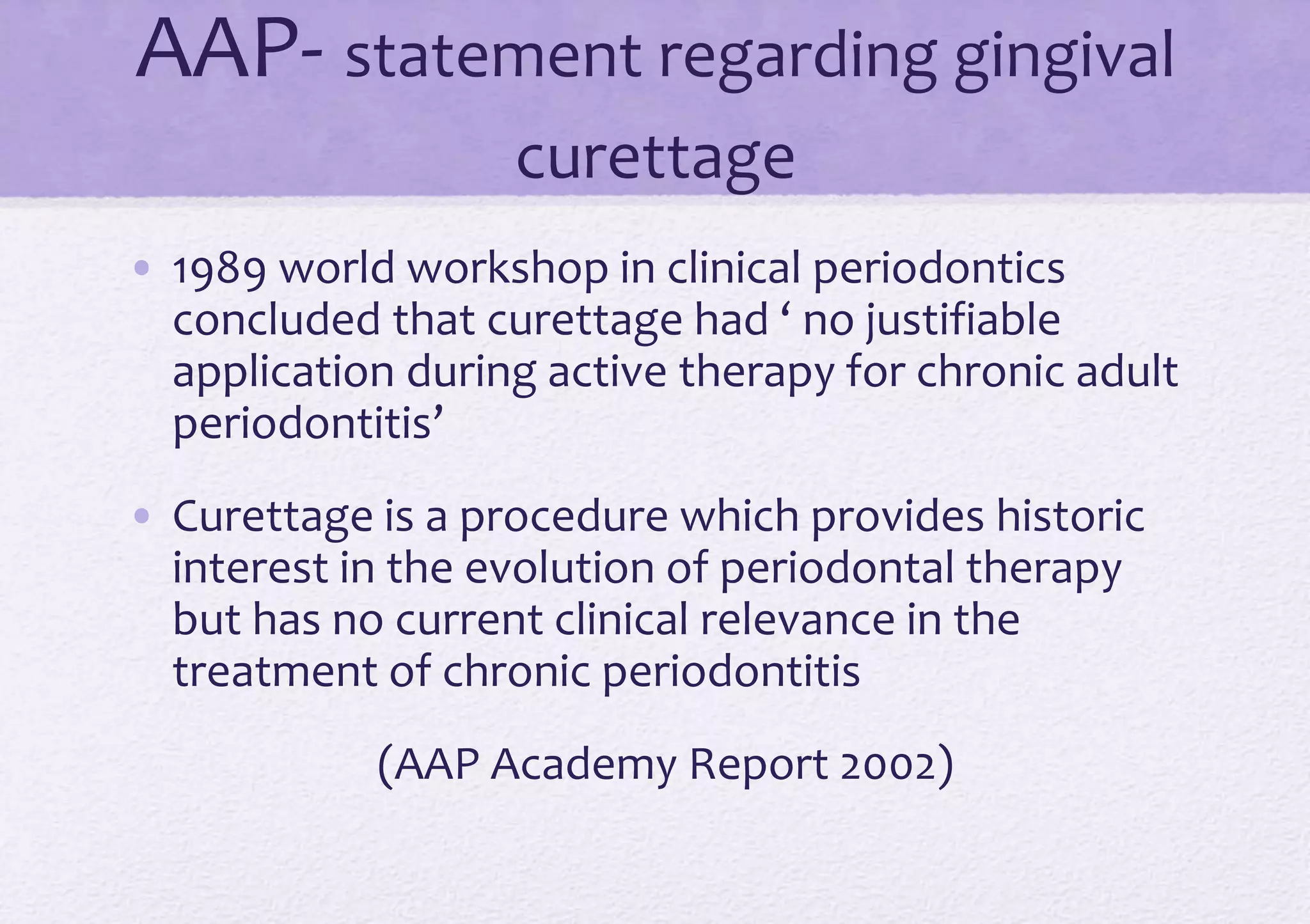 AAP- statement regarding gingival curettage

• 1989 world workshop in clinical periodontics concluded that curettage had ‘ no justifiable application during active therapy for chronic adult periodontitis’

• Curettage is a procedure which provides historic interest in the evolution of periodontal therapy but has no current clinical relevance in the treatment of chronic periodontitis

(AAP Academy Report 2002)